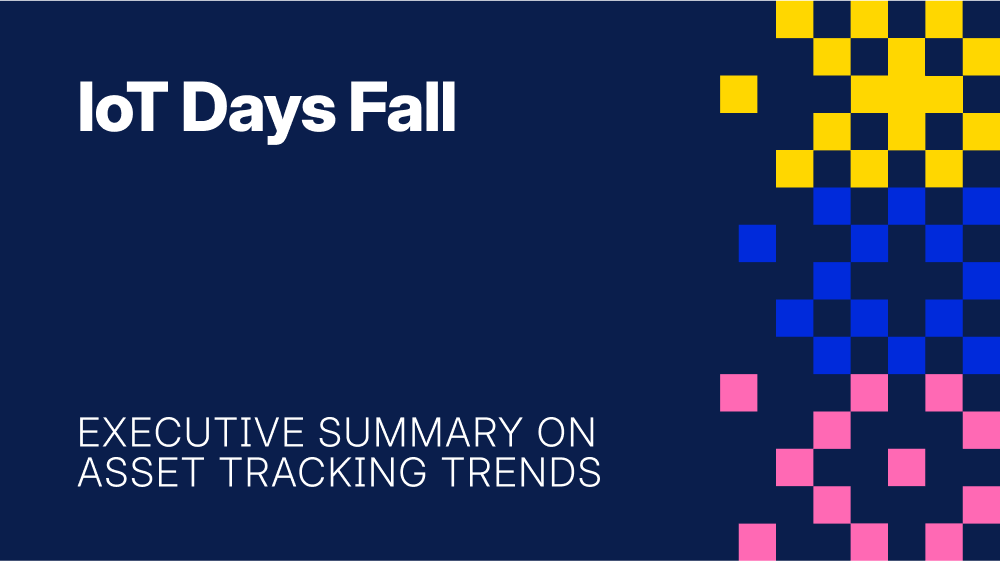 IoT Days Fall

EXECUTIVE SUMMARY ON ASSET TRACKING TRENDS